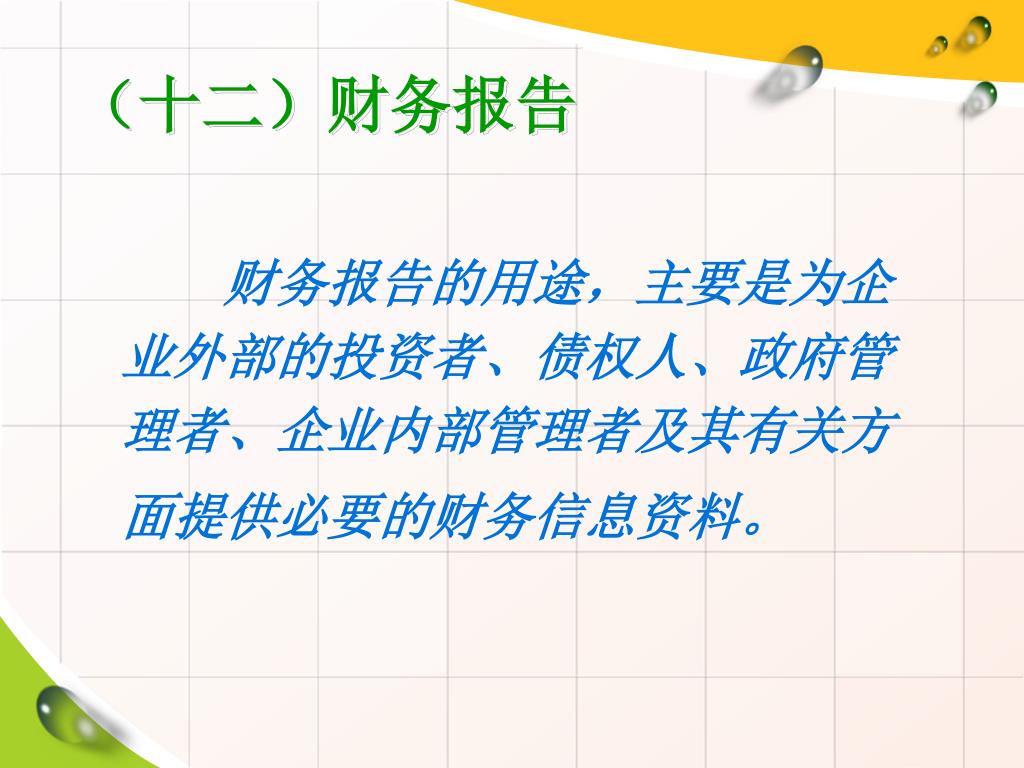 （十二）财务报告

财务报告的用途，主要是为企业外部的投资者、债权人、政府管理者、企业内部管理者及其有关方面提供必要的财务信息资料。